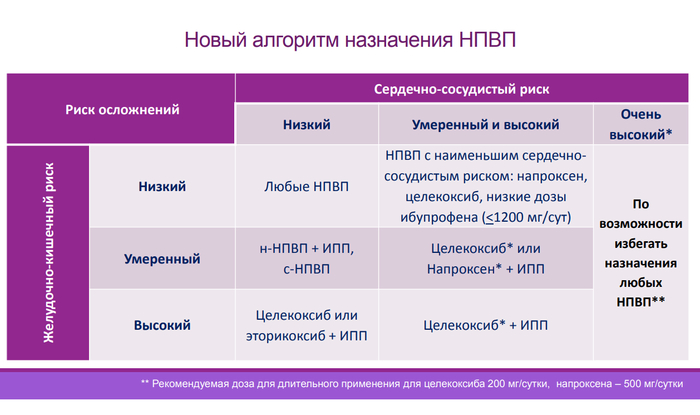 Новый алгоритм назначения НПВП

| Риск осложнений | | Сердечно-сосудистый риск | | |
|---|---|---|---|---|
| | | Низкий | Умеренный и высокий | Очень высокий* |
| Желудочно-кишечный риск | Низкий | Любые НПВП | НПВП с наименьшим сердечно-сосудистым риском: напроксен, целекоксиб, низкие дозы ибупрофена ($\leq$1200 мг/сут) | По возможности избегать назначения любых НПВП** |
| | Умеренный | н-НПВП + ИПП, с-НПВП | Целекоксиб* или Напроксен* + ИПП | |
| | Высокий | Целекоксиб или эторикоксиб + ИПП | Целекоксиб* + ИПП | |

** Рекомендуемая доза для длительного применения для целекоксиба 200 мг/сутки, напроксена – 500 мг/сутки